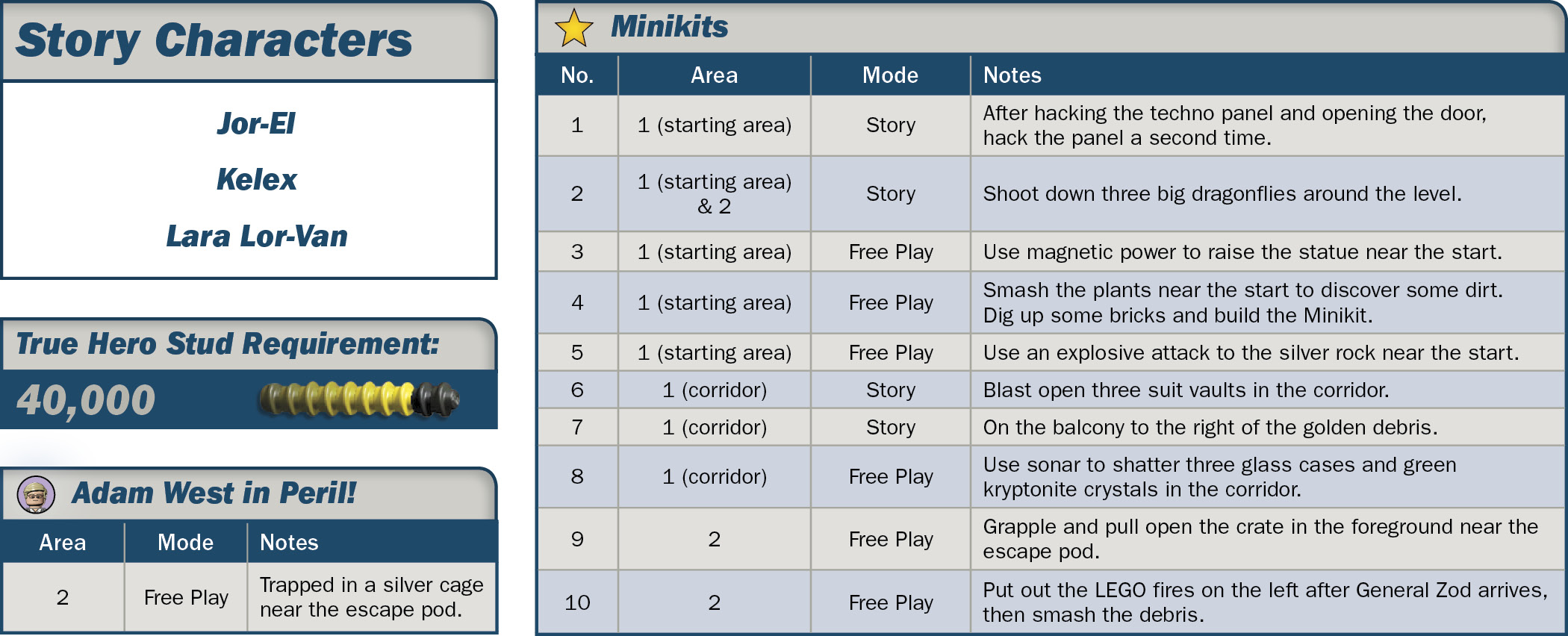 Story Characters

Jor-El

Kelex

Lara Lor-Van

True Hero Stud Requirement:

40,000

Adam West in Peril!

| Area | Mode | Notes |
|---|---|---|
| 2 | Free Play | Trapped in a silver cage near the escape pod. |

Minikits

| No. | Area | Mode | Notes |
|---|---|---|---|
| 1 | 1 (starting area) | Story | After hacking the techno panel and opening the door, hack the panel a second time. |
| 2 | 1 (starting area) & 2 | Story | Shoot down three big dragonflies around the level. |
| 3 | 1 (starting area) | Free Play | Use magnetic power to raise the statue near the start. |
| 4 | 1 (starting area) | Free Play | Smash the plants near the start to discover some dirt. Dig up some bricks and build the Minikit. |
| 5 | 1 (starting area) | Free Play | Use an explosive attack to the silver rock near the start. |
| 6 | 1 (corridor) | Story | Blast open three suit vaults in the corridor. |
| 7 | 1 (corridor) | Story | On the balcony to the right of the golden debris. |
| 8 | 1 (corridor) | Free Play | Use sonar to shatter three glass cases and green kryptonite crystals in the corridor. |
| 9 | 2 | Free Play | Grapple and pull open the crate in the foreground near the escape pod. |
| 10 | 2 | Free Play | Put out the LEGO fires on the left after General Zod arrives, then smash the debris. |